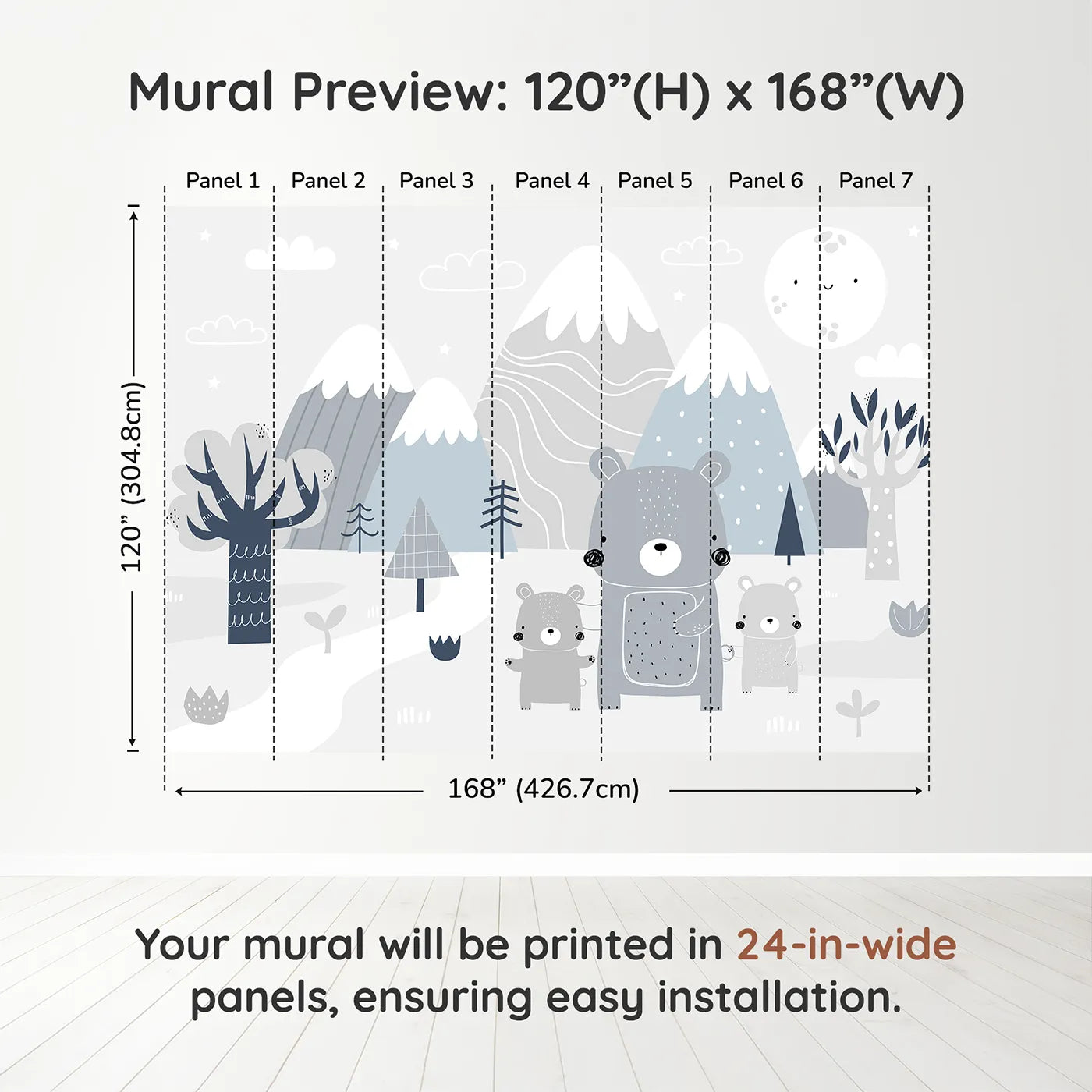 Mural Preview: 120”(H) x 168”(W)

Panel 1 Panel 2 Panel 3 Panel 4 Panel 5 Panel 6 Panel 7

120” (304.8cm)

168” (426.7cm)

Your mural will be printed in 24-in-wide panels, ensuring easy installation.